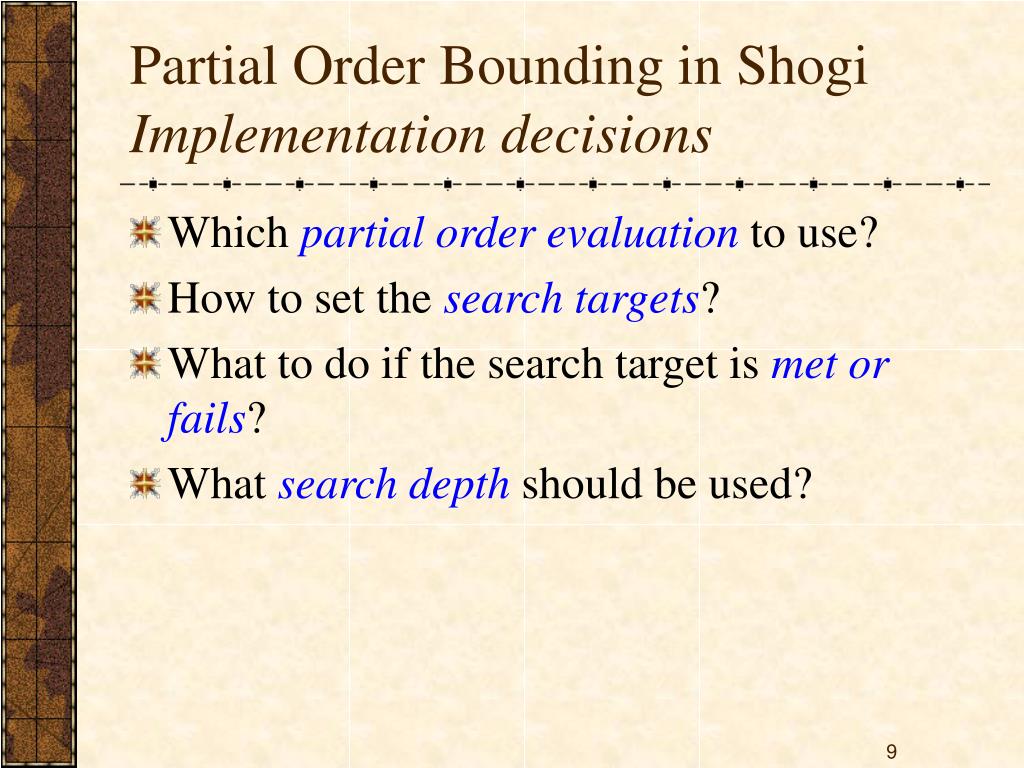 Partial Order Bounding in Shogi
Implementation decisions

Which partial order evaluation to use?

How to set the search targets?

What to do if the search target is met or fails?

What search depth should be used?

9